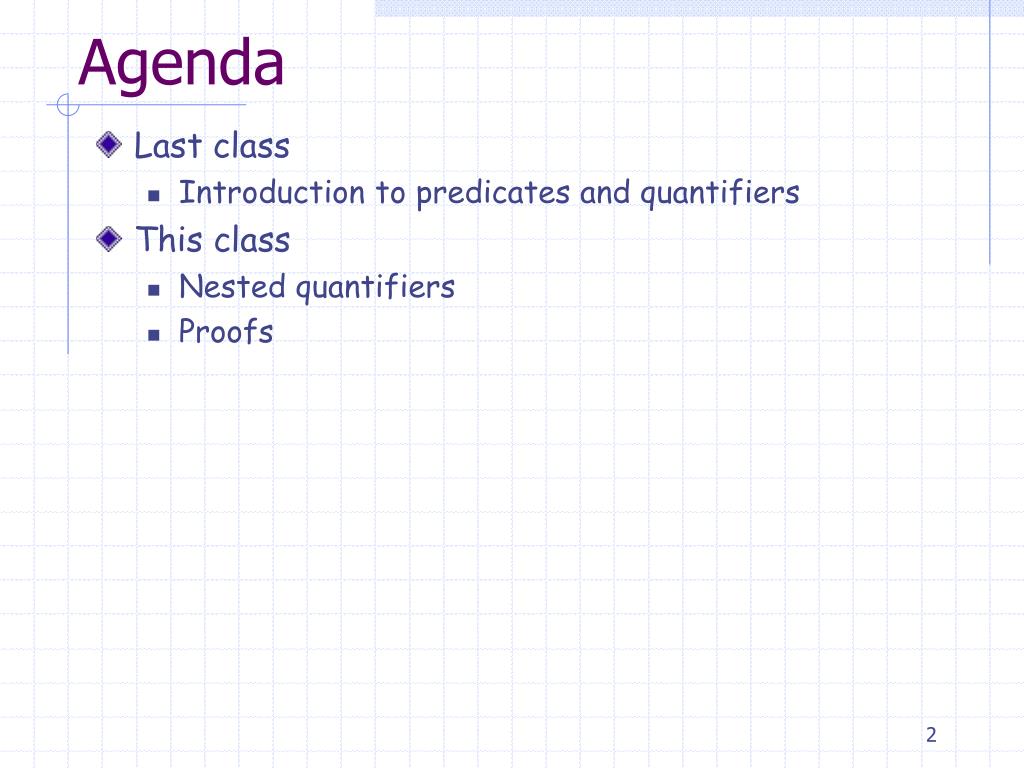 Agenda

Last class

Introduction to predicates and quantifiers

This class

Nested quantifiers

Proofs

2